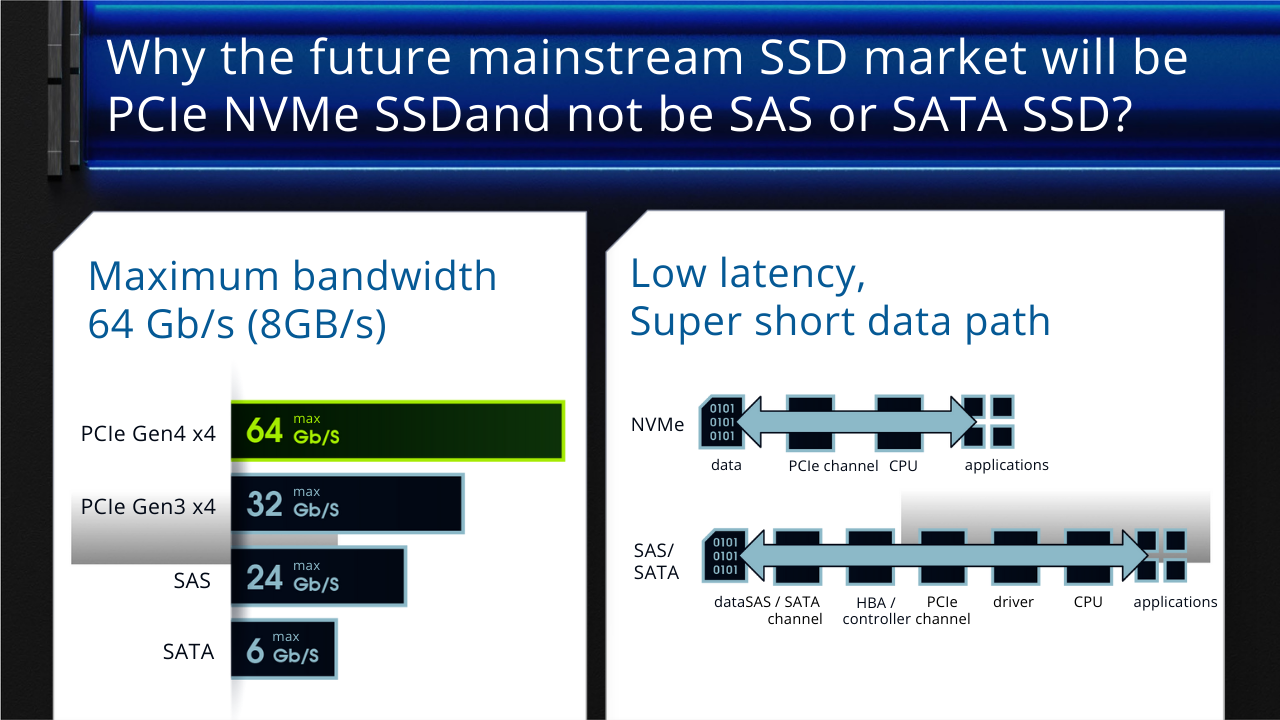 Why the future mainstream SSD market will be PCIe NVMe SSDand not be SAS or SATA SSD?

Maximum bandwidth
64 Gb/s (8GB/s)

PCIe Gen4 x4 64 max Gb/S

PCIe Gen3 x4 32 max Gb/S

SAS 24 max Gb/S

SATA 6 max Gb/S

Low latency,
Super short data path

NVMe

0101
0101
0101

data PCIe channel CPU applications

SAS/
SATA

0101
0101
0101

data SAS / SATA channel HBA / controller PCIe channel driver CPU applications